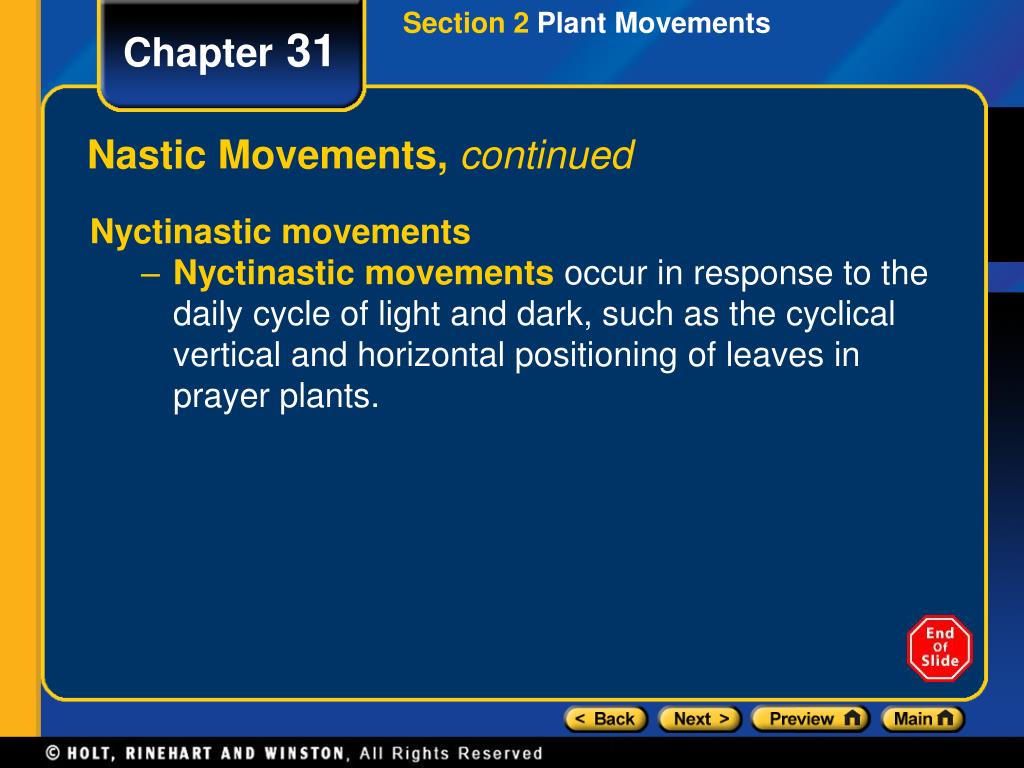 Chapter 31

Section 2 Plant Movements

Nastic Movements, continued

Nyctinastic movements

– Nyctinastic movements occur in response to the daily cycle of light and dark, such as the cyclical vertical and horizontal positioning of leaves in prayer plants.

End Of Slide

< Back  Next >  Preview  Main

© HOLT, RINEHART AND WINSTON, All Rights Reserved